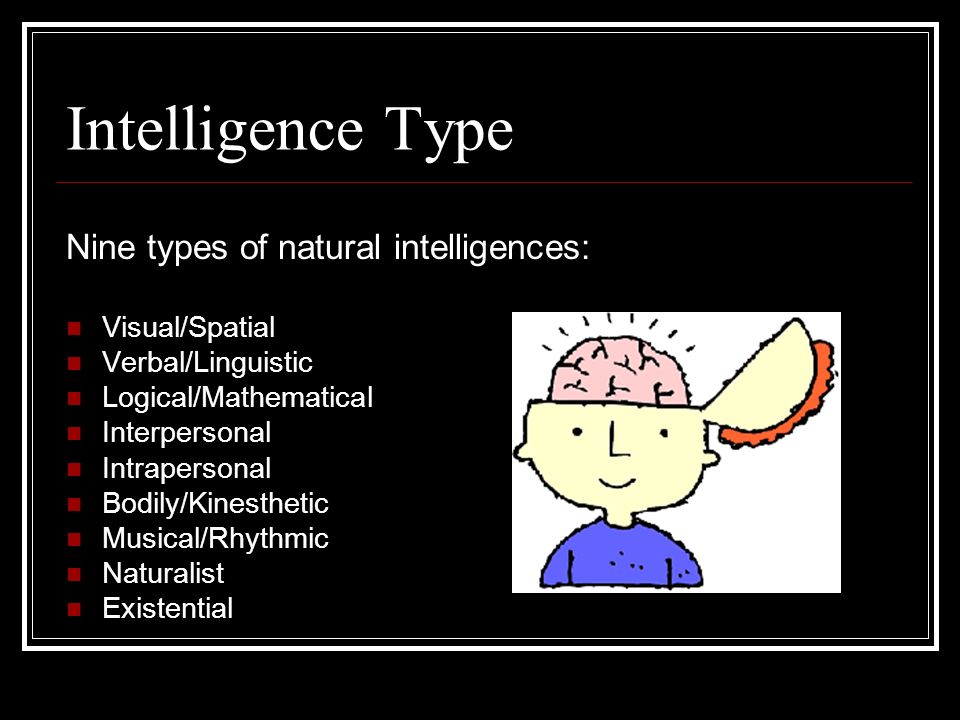 Intelligence Type

Nine types of natural intelligences:

- Visual/Spatial
- Verbal/Linguistic
- Logical/Mathematical
- Interpersonal
- Intrapersonal
- Bodily/Kinesthetic
- Musical/Rhythmic
- Naturalist
- Existential